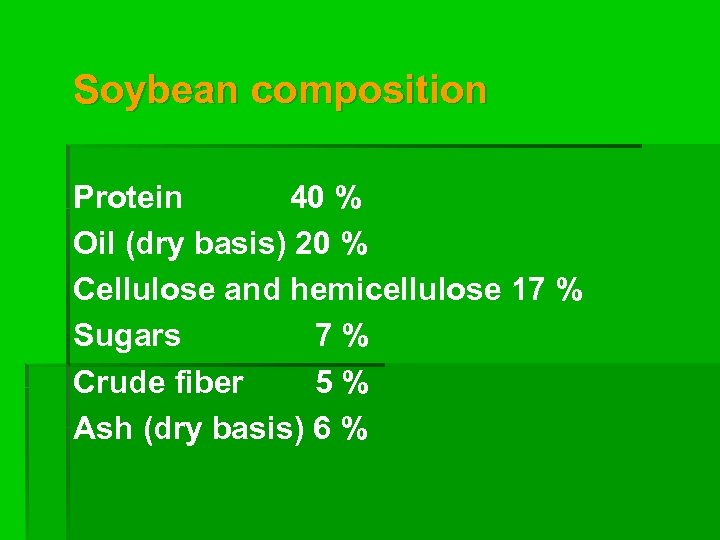 Soybean composition

Protein 40 %
Oil (dry basis) 20 %
Cellulose and hemicellulose 17 %
Sugars 7 %
Crude fiber 5 %
Ash (dry basis) 6 %